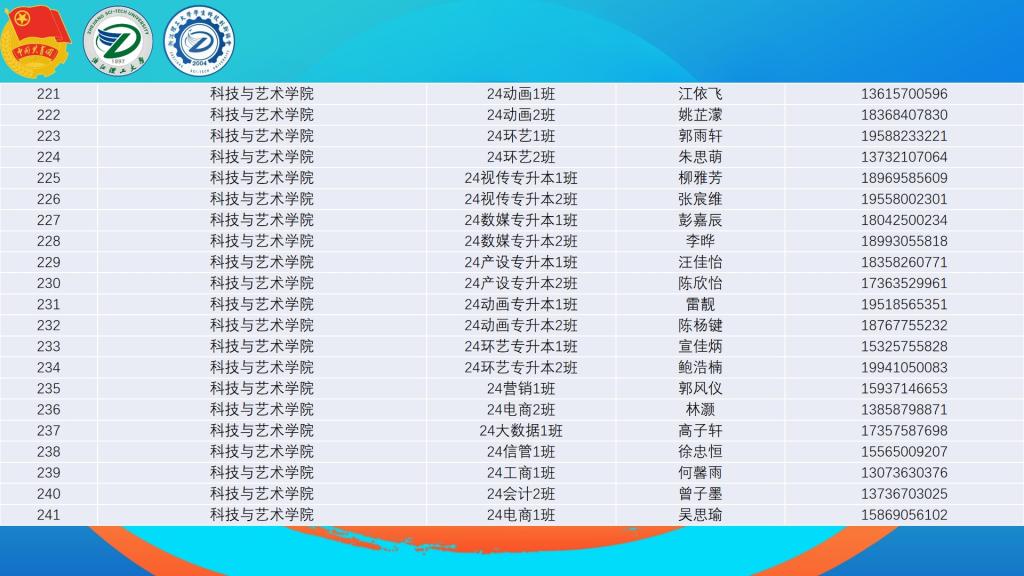 中国共青团

ZHEJIANG SCI-TECH UNIVERSITY 1897 浙江理工大学

2004

| 221 | 科技与艺术学院 | 24动画1班 | 江依飞 | 13615700596 |
|---|---|---|---|---|
| 222 | 科技与艺术学院 | 24动画2班 | 姚芷濛 | 18368407830 |
| 223 | 科技与艺术学院 | 24环艺1班 | 郭雨轩 | 19588233221 |
| 224 | 科技与艺术学院 | 24环艺2班 | 朱思萌 | 13732107064 |
| 225 | 科技与艺术学院 | 24视传专升本1班 | 柳雅芳 | 18969585609 |
| 226 | 科技与艺术学院 | 24视传专升本2班 | 张宸维 | 19558002301 |
| 227 | 科技与艺术学院 | 24数媒专升本1班 | 彭嘉辰 | 18042500234 |
| 228 | 科技与艺术学院 | 24数媒专升本2班 | 李晔 | 18993055818 |
| 229 | 科技与艺术学院 | 24产设专升本1班 | 汪佳怡 | 18358260771 |
| 230 | 科技与艺术学院 | 24产设专升本2班 | 陈欣怡 | 17363529961 |
| 231 | 科技与艺术学院 | 24动画专升本1班 | 雷靓 | 19518565351 |
| 232 | 科技与艺术学院 | 24动画专升本2班 | 陈杨键 | 18767755232 |
| 233 | 科技与艺术学院 | 24环艺专升本1班 | 宣佳炳 | 15325755828 |
| 234 | 科技与艺术学院 | 24环艺专升本2班 | 鲍浩楠 | 19941050083 |
| 235 | 科技与艺术学院 | 24营销1班 | 郭风仪 | 15937146653 |
| 236 | 科技与艺术学院 | 24电商2班 | 林灏 | 13858798871 |
| 237 | 科技与艺术学院 | 24大数据1班 | 高子轩 | 17357587698 |
| 238 | 科技与艺术学院 | 24信管1班 | 徐忠恒 | 15565009207 |
| 239 | 科技与艺术学院 | 24工商1班 | 何馨雨 | 13073630376 |
| 240 | 科技与艺术学院 | 24会计2班 | 曾子墨 | 13736703025 |
| 241 | 科技与艺术学院 | 24电商1班 | 吴思瑜 | 15869056102 |